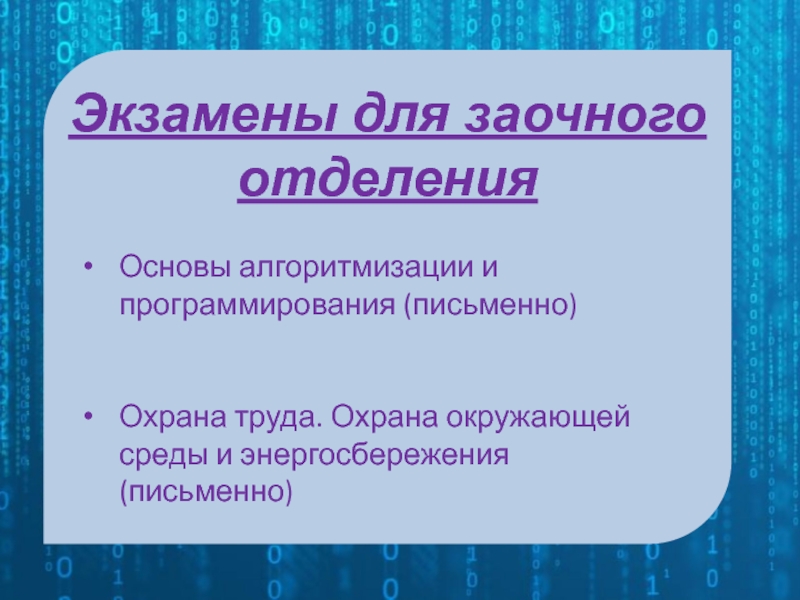 Экзамены для заочного отделения

• Основы алгоритмизации и программирования (письменно)

• Охрана труда. Охрана окружающей среды и энергосбережения (письменно)